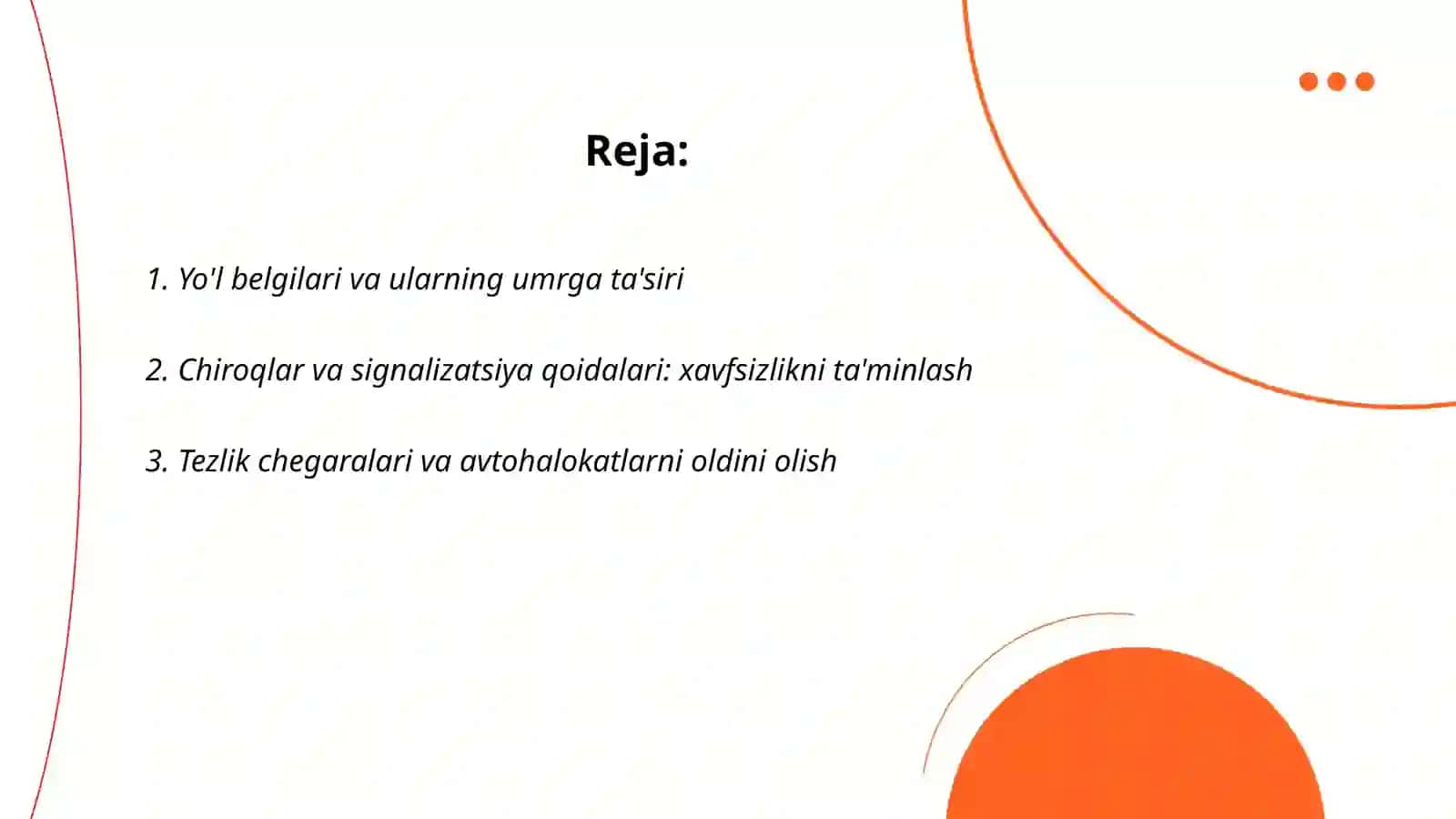 Reja:

1. Yo'l belgilari va ularning umrga ta'siri

2. Chiroqlar va signalizatsiya qoidalari: xavfsizlikni ta'minlash

3. Tezlik chegaralari va avtohalokatlarni oldini olish